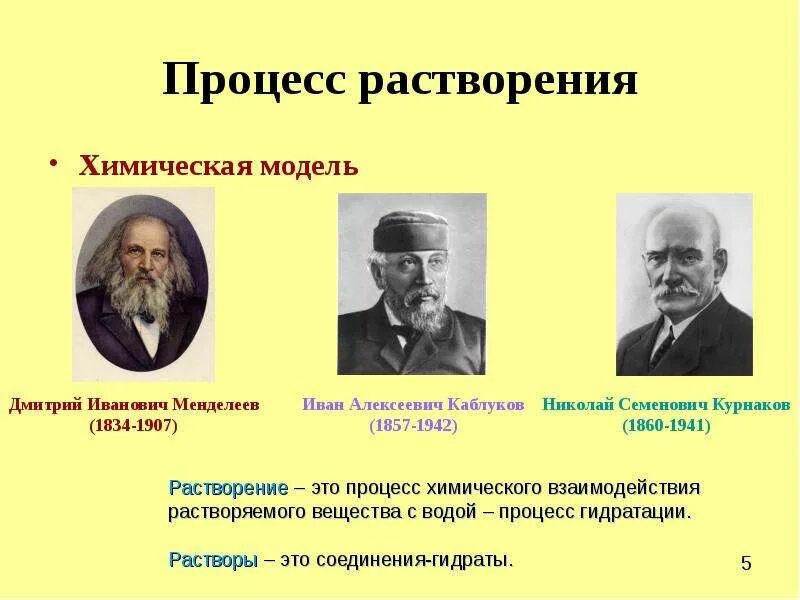 Процесс растворения

• Химическая модель

Дмитрий Иванович Менделеев
(1834-1907)

Иван Алексеевич Каблуков
(1857-1942)

Николай Семенович Курнаков
(1860-1941)

Растворение – это процесс химического взаимодействия растворяемого вещества с водой – процесс гидратации.

Растворы – это соединения-гидраты.

5